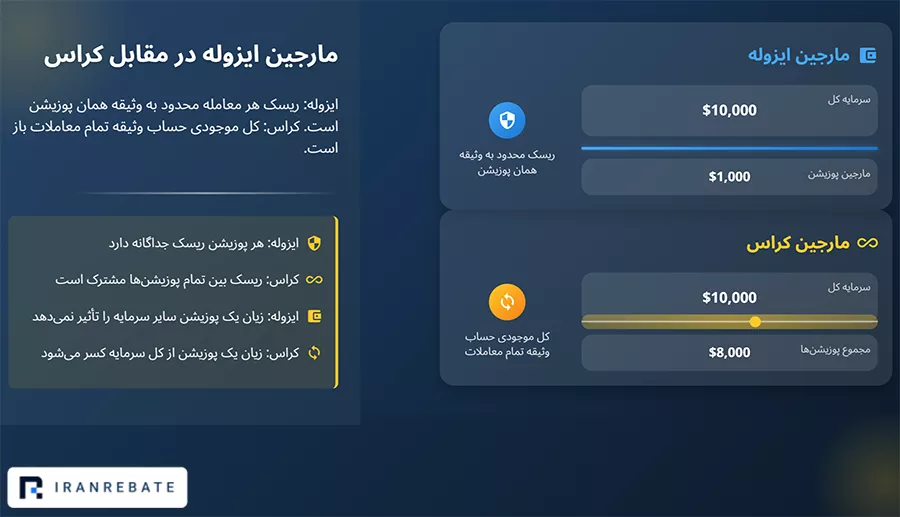 مارجین ایزوله در مقابل کراس

ایزوله: ریسک هر معامله محدود به وثیقه همان پوزیشن است. کراس: کل موجودی حساب وثیقه تمام معاملات باز است.

ایزوله: هر پوزیشن ریسک جداگانه دارد
کراس: ریسک بین تمام پوزیشن‌ها مشترک است
ایزوله: زیان یک پوزیشن سایر سرمایه را تأثیر نمی‌دهد
کراس: زیان یک پوزیشن از کل سرمایه کسر می‌شود

مارجین ایزوله
سرمایه کل
$10,000
مارجین پوزیشن
$1,000
ریسک محدود به وثیقه همان پوزیشن

مارجین کراس
سرمایه کل
$10,000
مجموع پوزیشن‌ها
$8,000
کل موجودی حساب وثیقه تمام معاملات

IRANREBATE